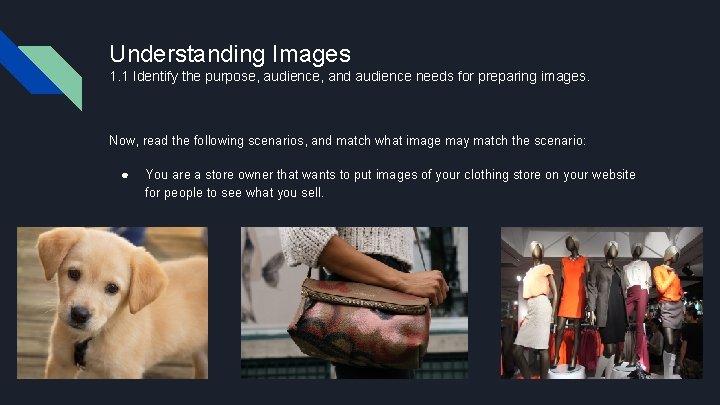 Understanding Images
1.1 Identify the purpose, audience, and audience needs for preparing images.

Now, read the following scenarios, and match what image may match the scenario:

● You are a store owner that wants to put images of your clothing store on your website for people to see what you sell.